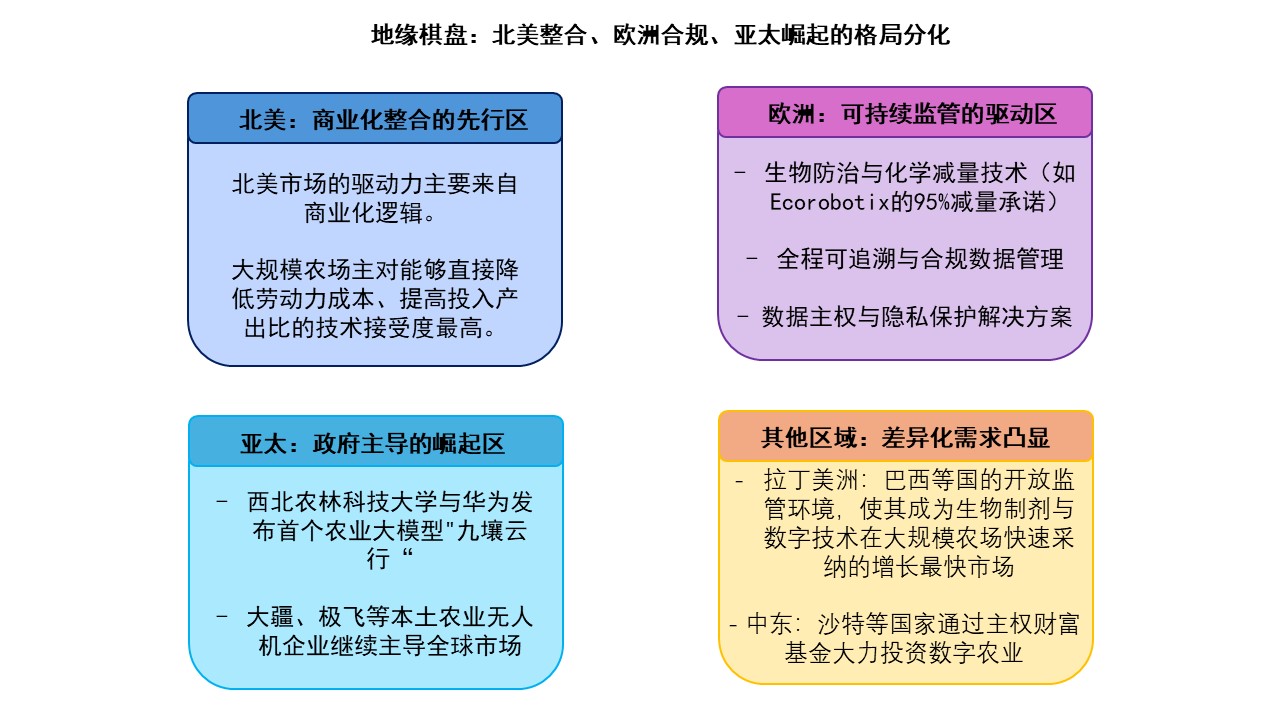 地缘棋盘：北美整合、欧洲合规、亚太崛起的格局分化

北美：商业化整合的先行区

北美市场的驱动力主要来自商业化逻辑。

大规模农场主对能够直接降低劳动力成本、提高投入产出比的技术接受度最高。

欧洲：可持续监管的驱动区

- 生物防治与化学减量技术（如Ecorobotix的95%减量承诺）

- 全程可追溯与合规数据管理

- 数据主权与隐私保护解决方案

亚太：政府主导的崛起区

- 西北农林科技大学与华为发布首个农业大模型"九壤云行“

- 大疆、极飞等本土农业无人机企业继续主导全球市场

其他区域：差异化需求凸显

- 拉丁美洲：巴西等国的开放监管环境，使其成为生物制剂与数字技术在大规模农场快速采纳的增长最快市场

- 中东：沙特等国家通过主权财富基金大力投资数字农业